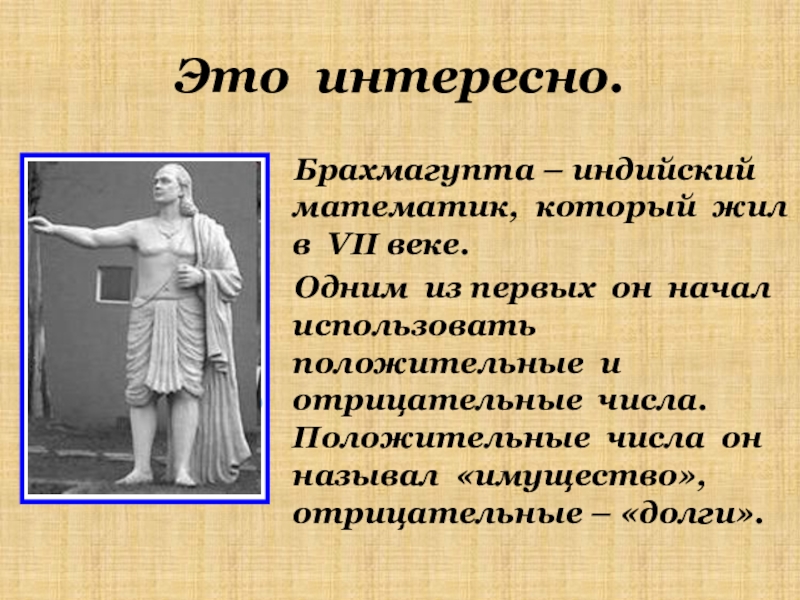 Это интересно.

Брахмагупта – индийский математик, который жил в VII веке.

Одним из первых он начал использовать положительные и отрицательные числа. Положительные числа он называл «имущество», отрицательные – «долги».